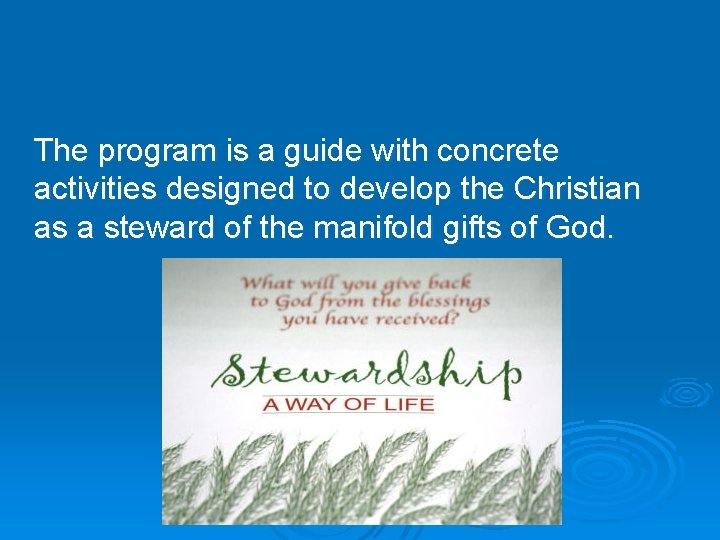 The program is a guide with concrete activities designed to develop the Christian as a steward of the manifold gifts of God.

What will you give back to God from the blessings you have received?

Stewardship

A WAY OF LIFE